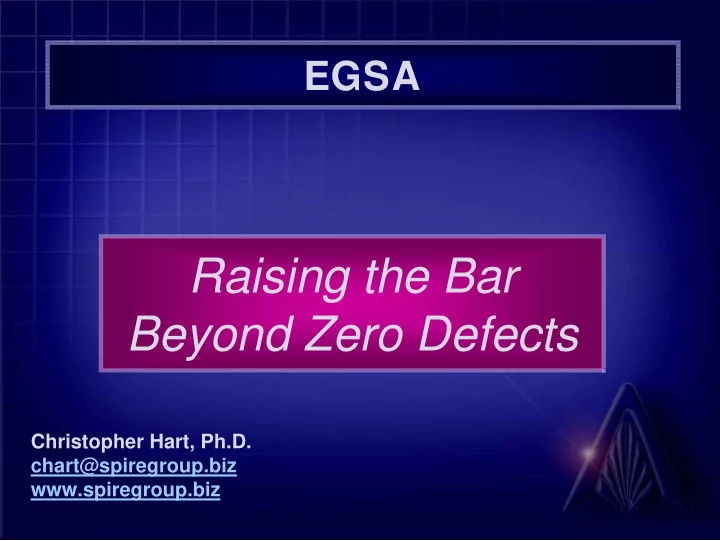 EGSA

Raising the Bar
Beyond Zero Defects

Christopher Hart, Ph.D.
chart@spiregroup.biz
www.spiregroup.biz